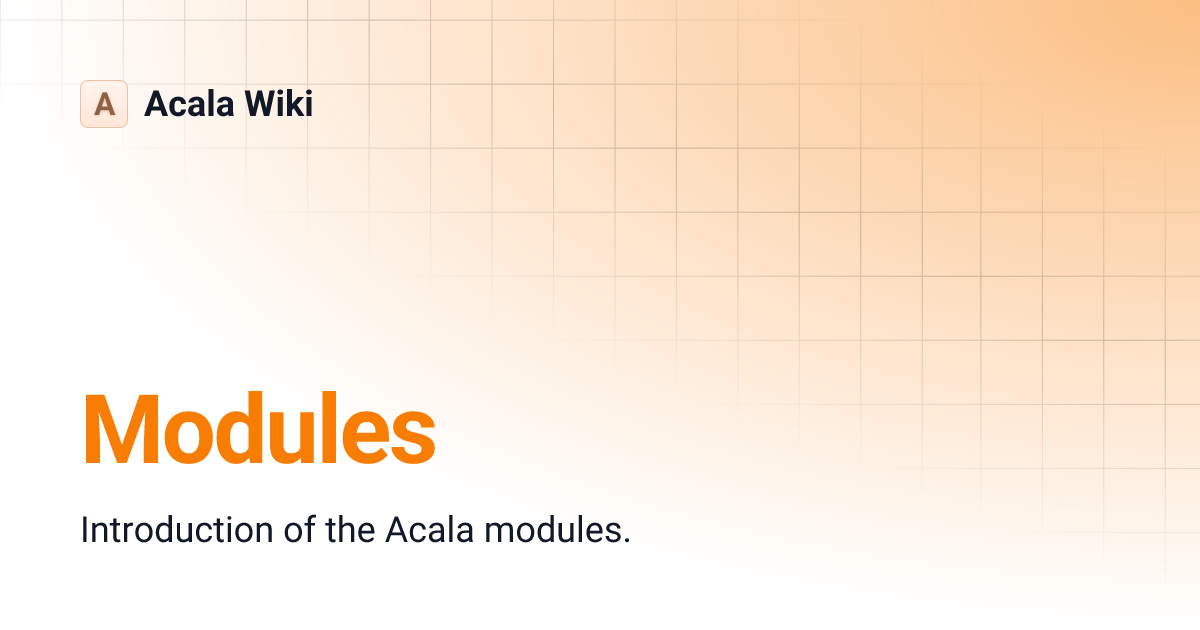 A Acala Wiki

Modules

Introduction of the Acala modules.